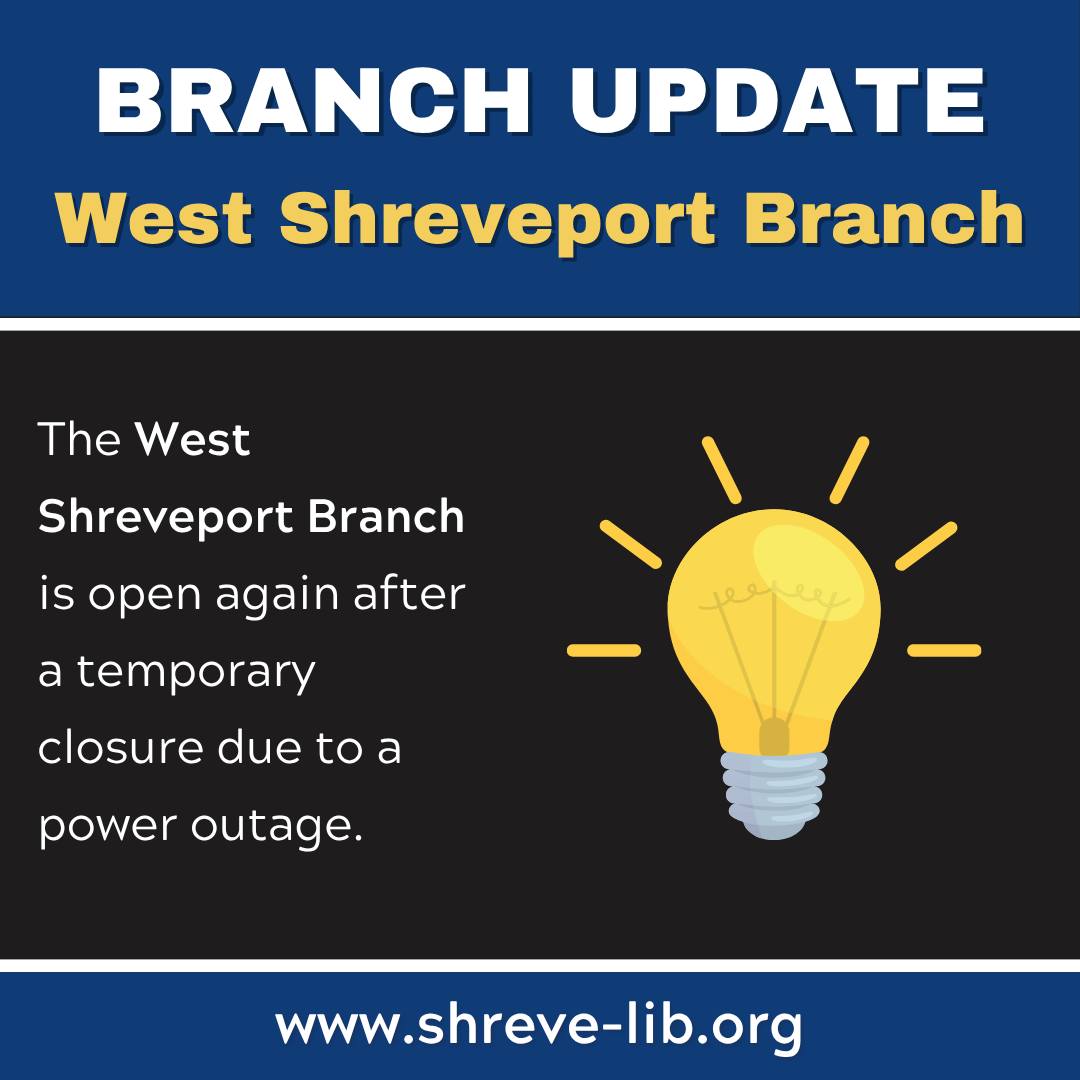 BRANCH UPDATE
West Shreveport Branch

The West Shreveport Branch is open again after a temporary closure due to a power outage.

www.shreve-lib.org